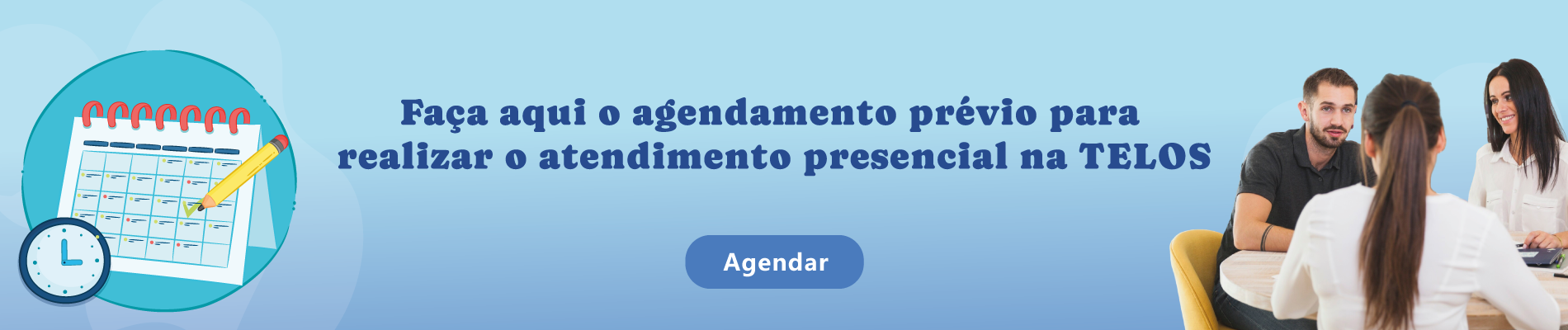 Faça aqui o agendamento prévio para realizar o atendimento presencial na TELOS

Agendar